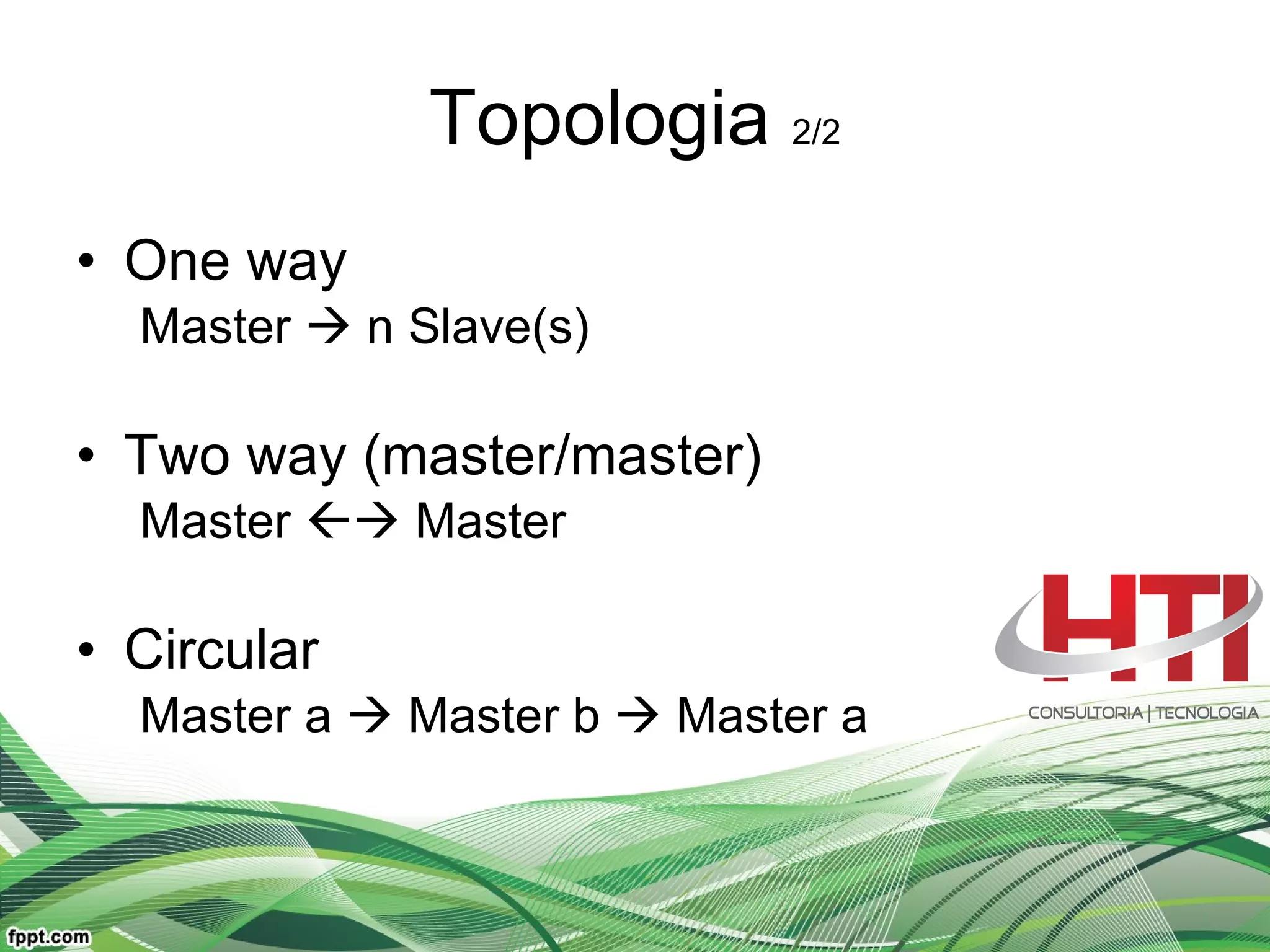 Topologia 2/2

• One way
Master → n Slave(s)

• Two way (master/master)
Master ←→ Master

• Circular
Master a → Master b → Master a

HTI
CONSULTORIA | TECNOLOGIA

fppt.com